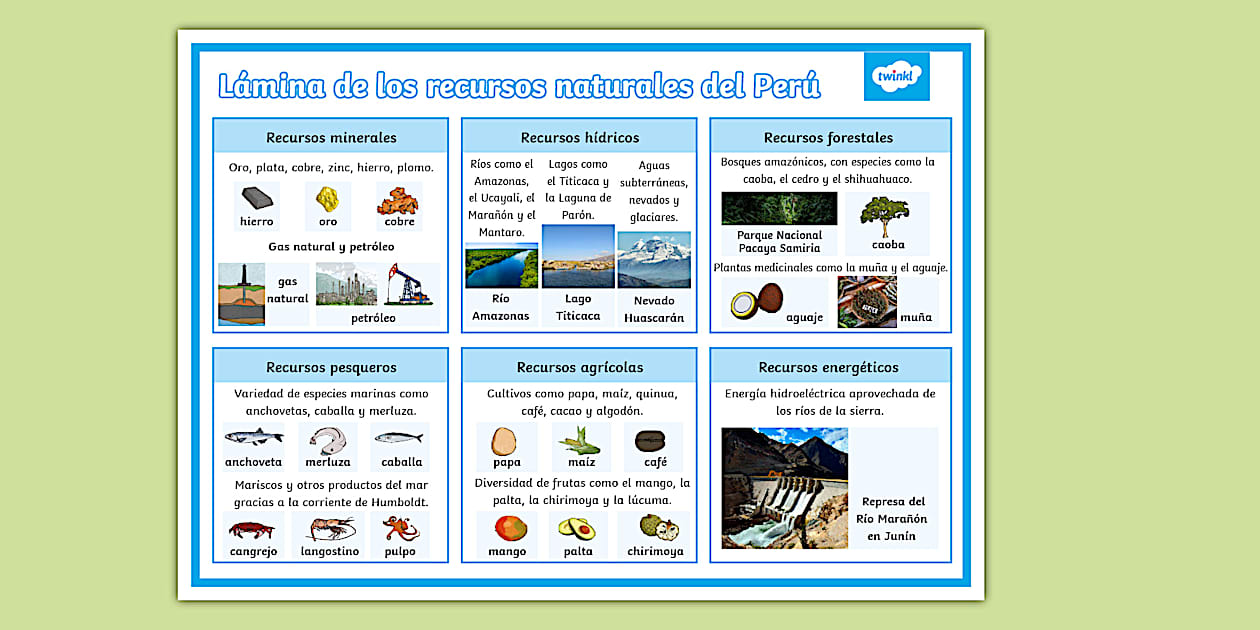 Lámina de los recursos naturales del Perú

twinkl

Recursos minerales

Oro, plata, cobre, zinc, hierro, plomo.

hierro

oro

cobre

Gas natural y petróleo

gas natural

petróleo

Recursos hídricos

Ríos como el Amazonas, el Ucayali, el Marañón y el Mantaro.

Lagos como el Titicaca y la Laguna de Parón.

Aguas subterráneas, nevados y glaciares.

Río Amazonas

Lago Titicaca

Nevado Huascarán

Recursos forestales

Bosques amazónicos, con especies como la caoba, el cedro y el shihuahuaco.

Parque Nacional Pacaya Samiria

caoba

Plantas medicinales como la muña y el aguaje.

aguaje

muña

Recursos pesqueros

Variedad de especies marinas como anchovetas, caballa y merluza.

anchoveta

merluza

caballa

Mariscos y otros productos del mar gracias a la corriente de Humboldt.

cangrejo

langostino

pulpo

Recursos agrícolas

Cultivos como papa, maíz, quinua, café, cacao y algodón.

papa

maíz

café

Diversidad de frutas como el mango, la palta, la chirimoya y la lúcuma.

mango

palta

chirimoya

Recursos energéticos

Energía hidroeléctrica aprovechada de los ríos de la sierra.

Represa del Río Marañón en Junín